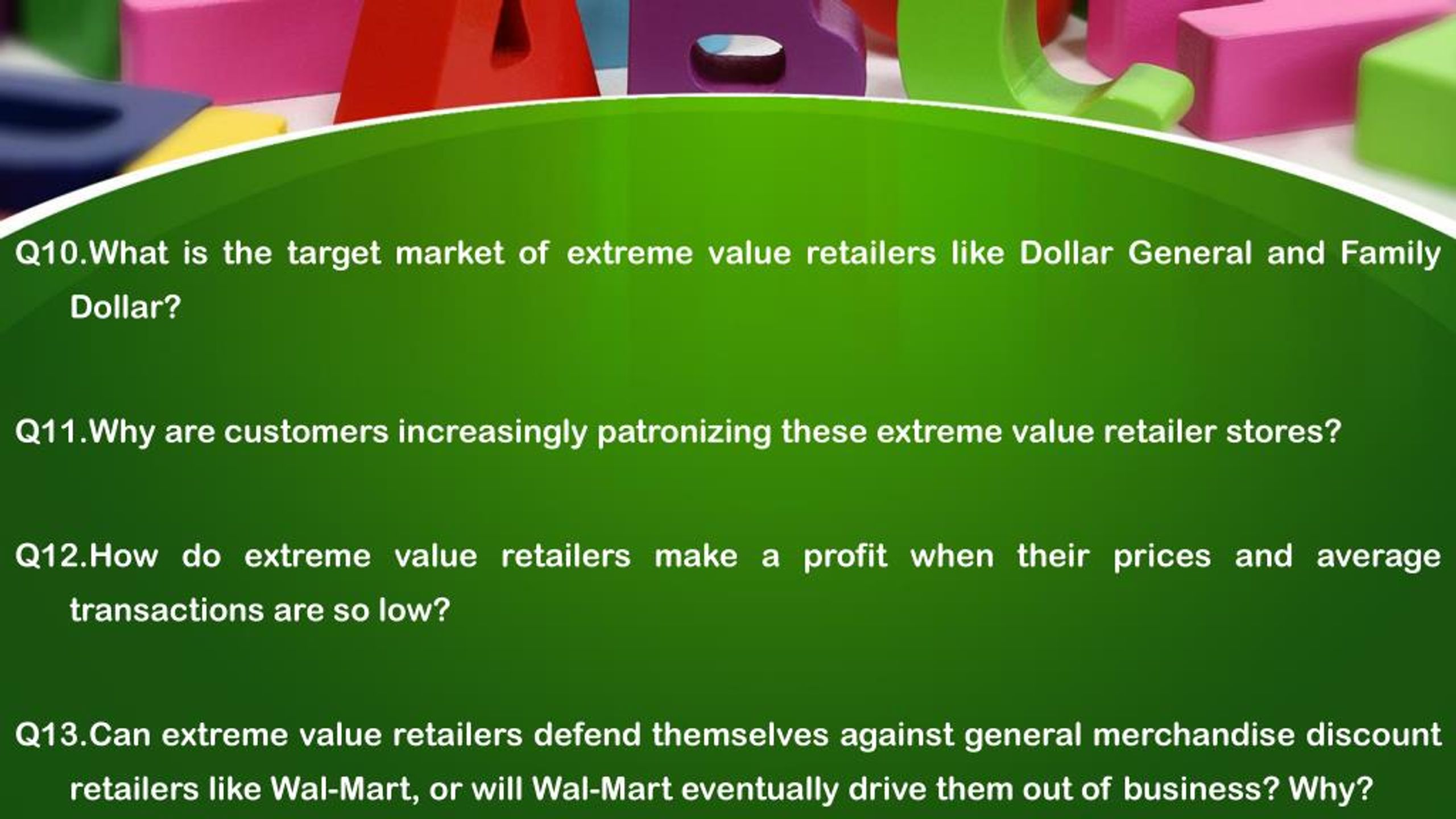 Q10.What is the target market of extreme value retailers like Dollar General and Family Dollar?

Q11.Why are customers increasingly patronizing these extreme value retailer stores?

Q12.How do extreme value retailers make a profit when their prices and average transactions are so low?

Q13.Can extreme value retailers defend themselves against general merchandise discount retailers like Wal-Mart, or will Wal-Mart eventually drive them out of business? Why?